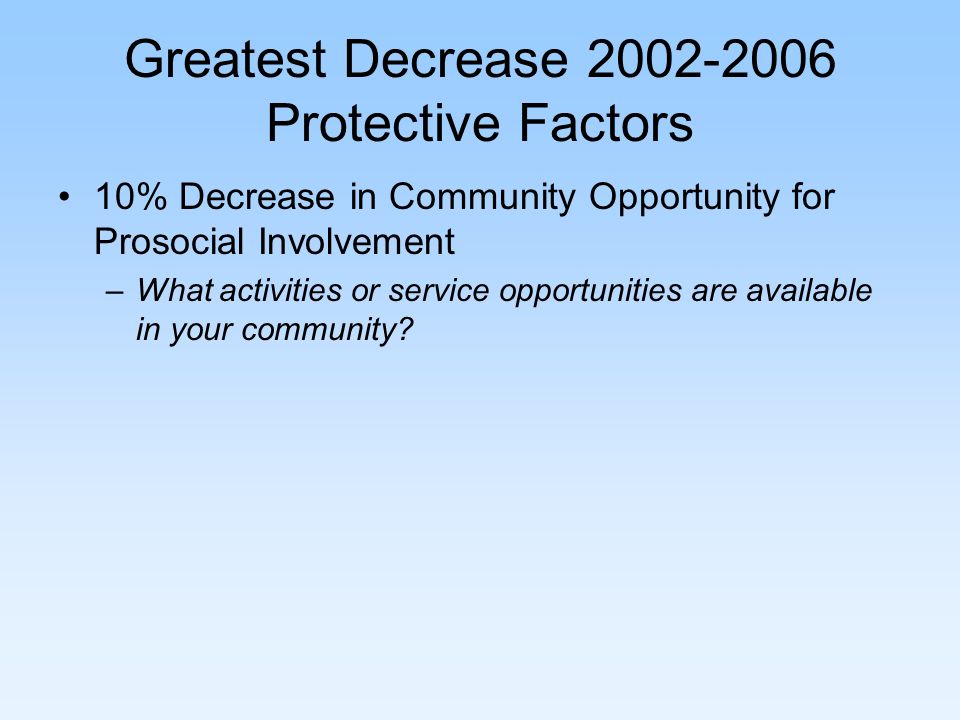 Greatest Decrease 2002-2006
Protective Factors

• 10% Decrease in Community Opportunity for Prosocial Involvement

– What activities or service opportunities are available in your community?